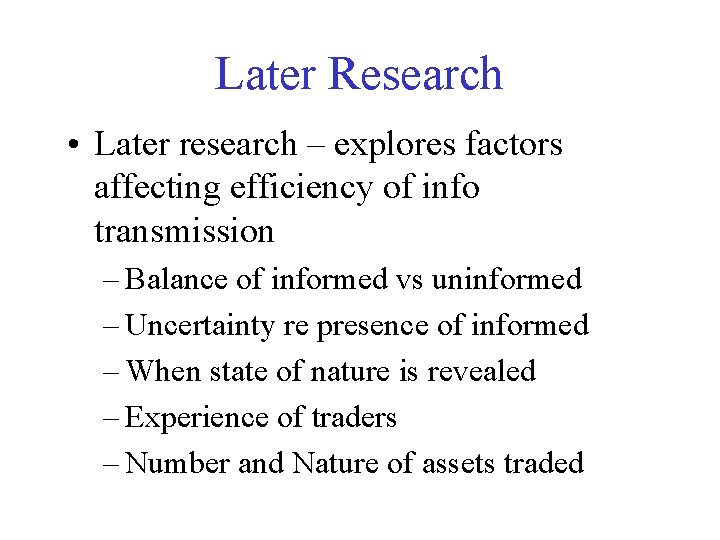 Later Research

• Later research – explores factors affecting efficiency of info transmission
– Balance of informed vs uninformed
– Uncertainty re presence of informed
– When state of nature is revealed
– Experience of traders
– Number and Nature of assets traded